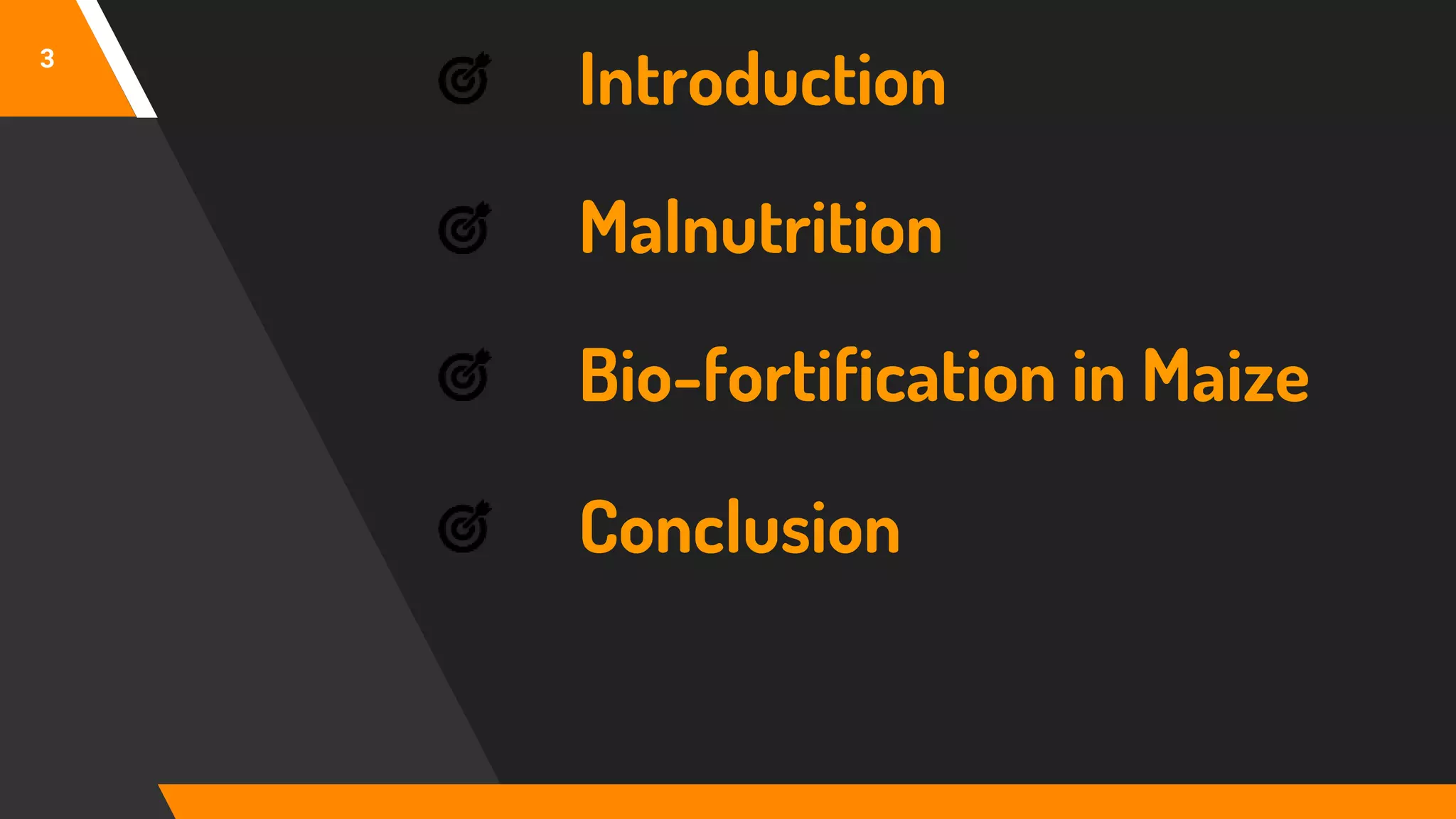 3

Introduction

Malnutrition

Bio-fortification in Maize

Conclusion